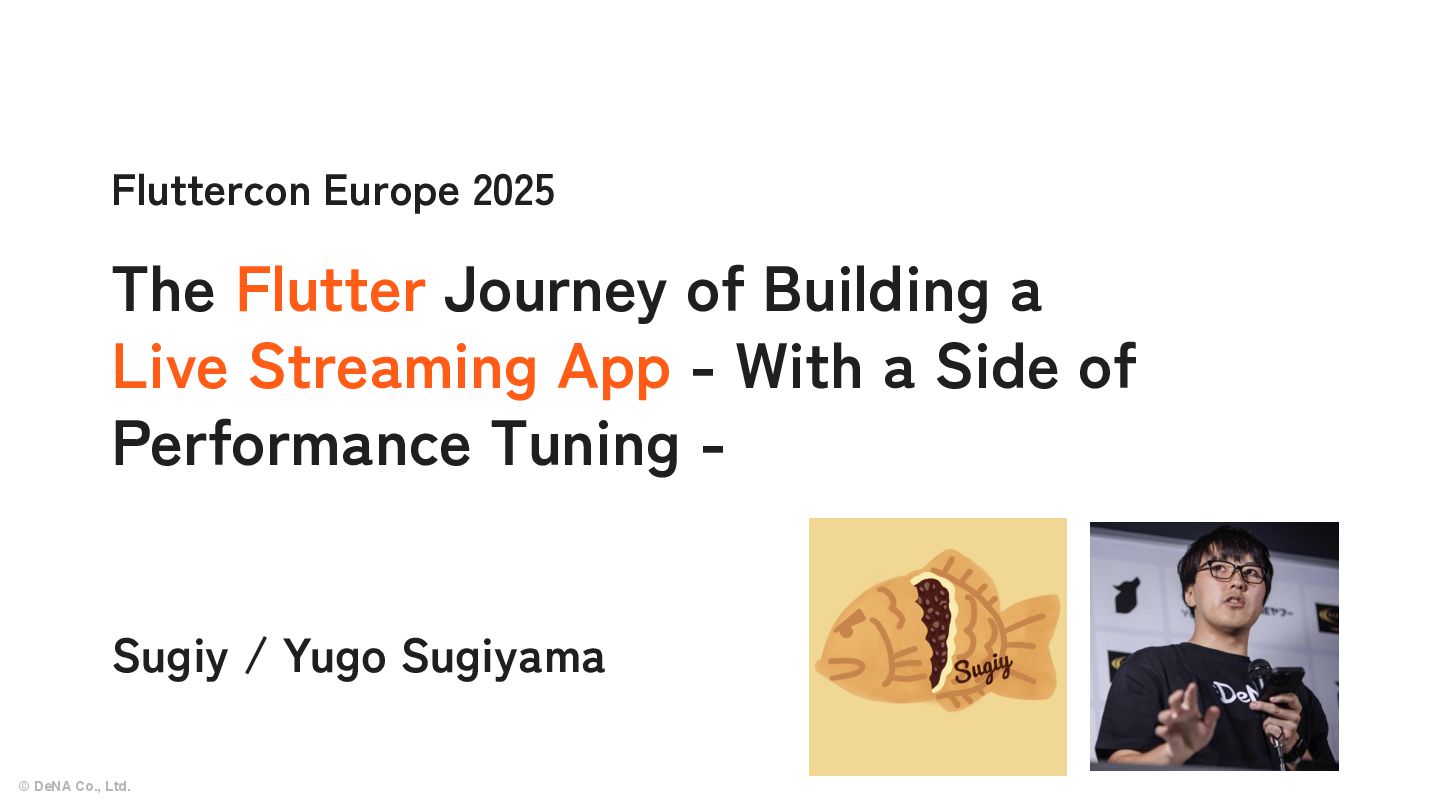 Fluttercon Europe 2025

The Flutter Journey of Building a Live Streaming App - With a Side of Performance Tuning -

Sugiy / Yugo Sugiyama

Sugiy

DeNA

© DeNA Co., Ltd.